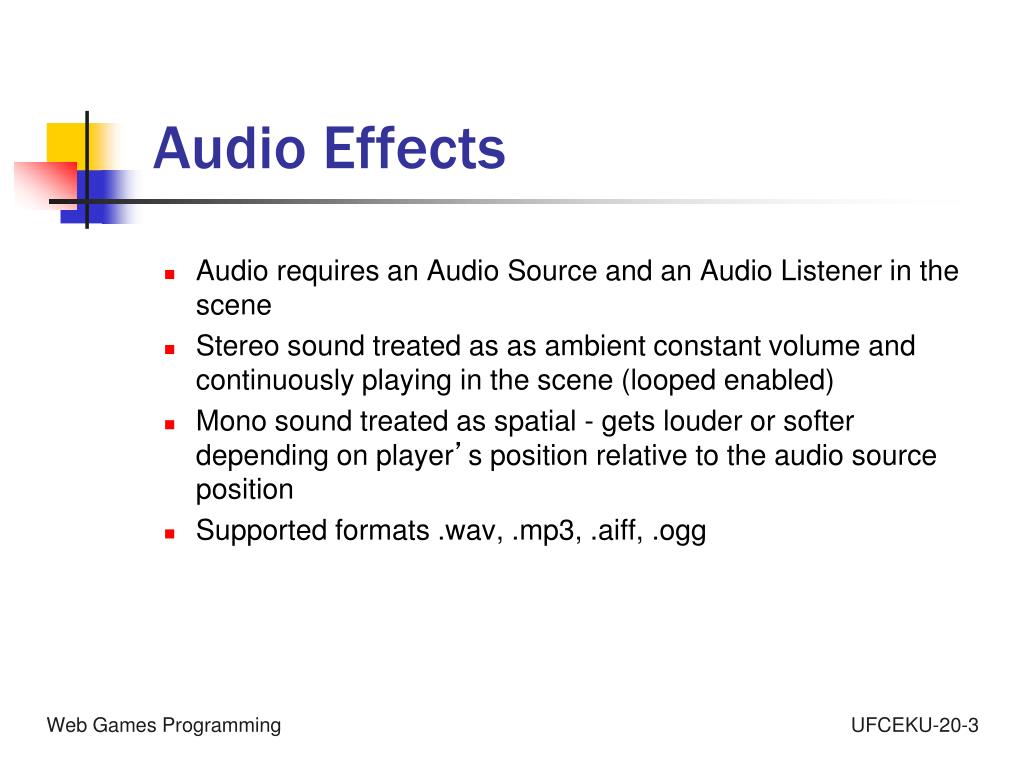 Audio Effects

- Audio requires an Audio Source and an Audio Listener in the scene
- Stereo sound treated as as ambient constant volume and continuously playing in the scene (looped enabled)
- Mono sound treated as spatial - gets louder or softer depending on player’s position relative to the audio source position
- Supported formats .wav, .mp3, .aiff, .ogg

Web Games Programming

UFCEKU-20-3